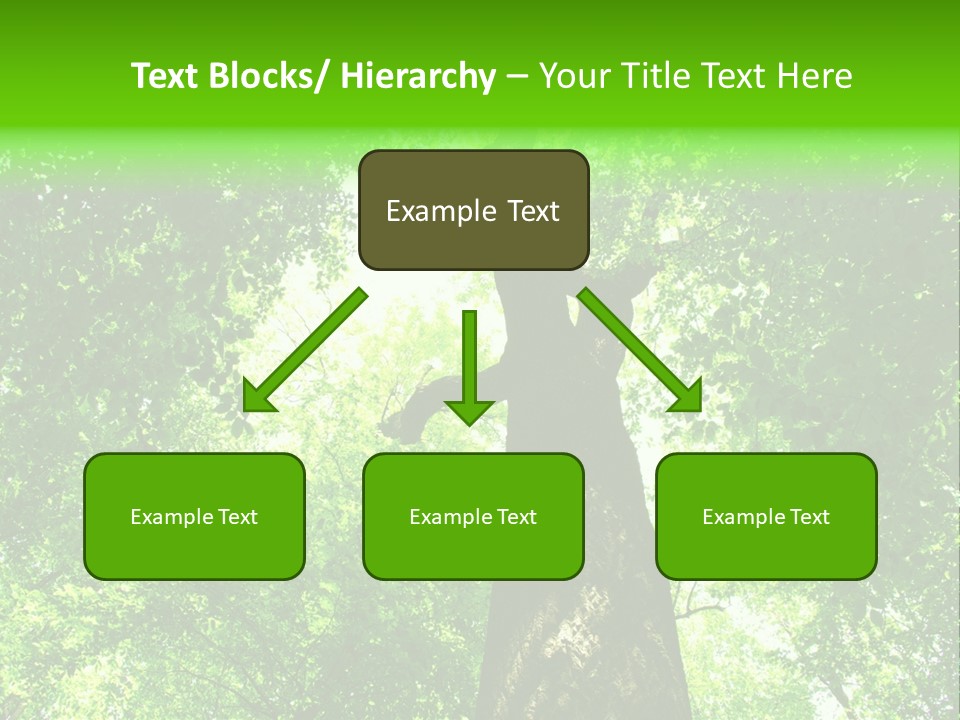 Text Blocks/ Hierarchy – Your Title Text Here

Example Text

Example Text

Example Text

Example Text